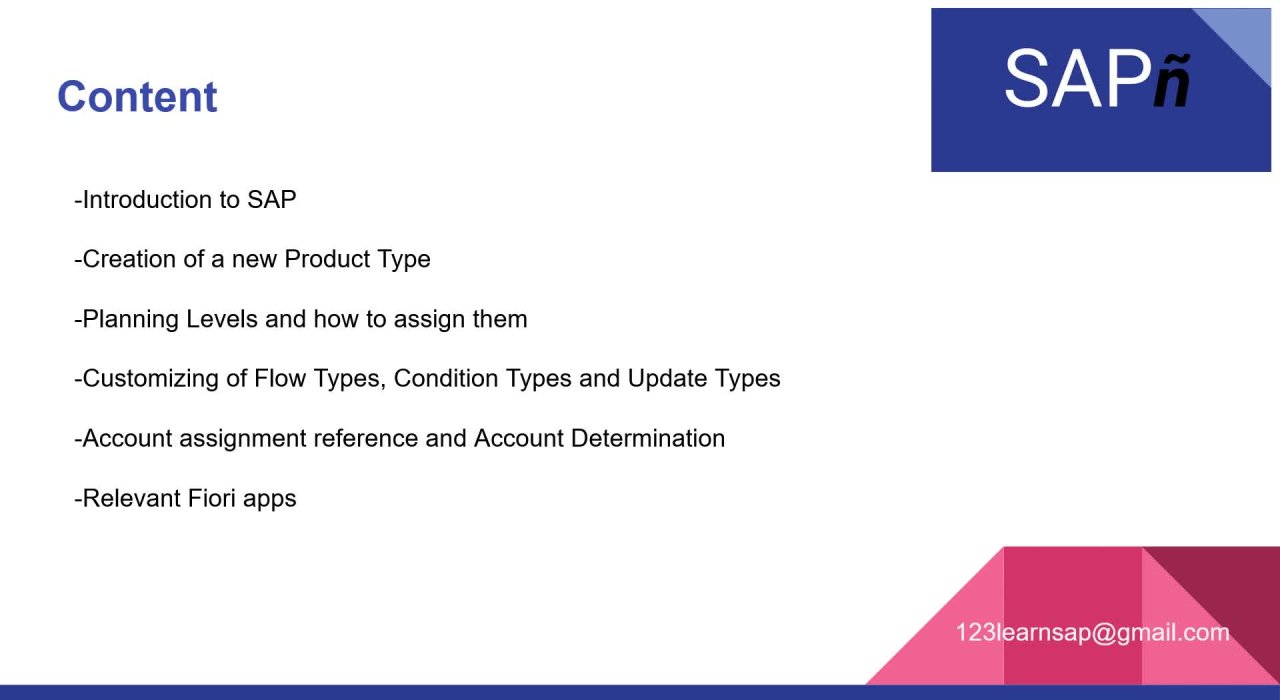 Content

SAPñ

-Introduction to SAP

-Creation of a new Product Type

-Planning Levels and how to assign them

-Customizing of Flow Types, Condition Types and Update Types

-Account assignment reference and Account Determination

-Relevant Fiori apps

123learnsap@gmail.com